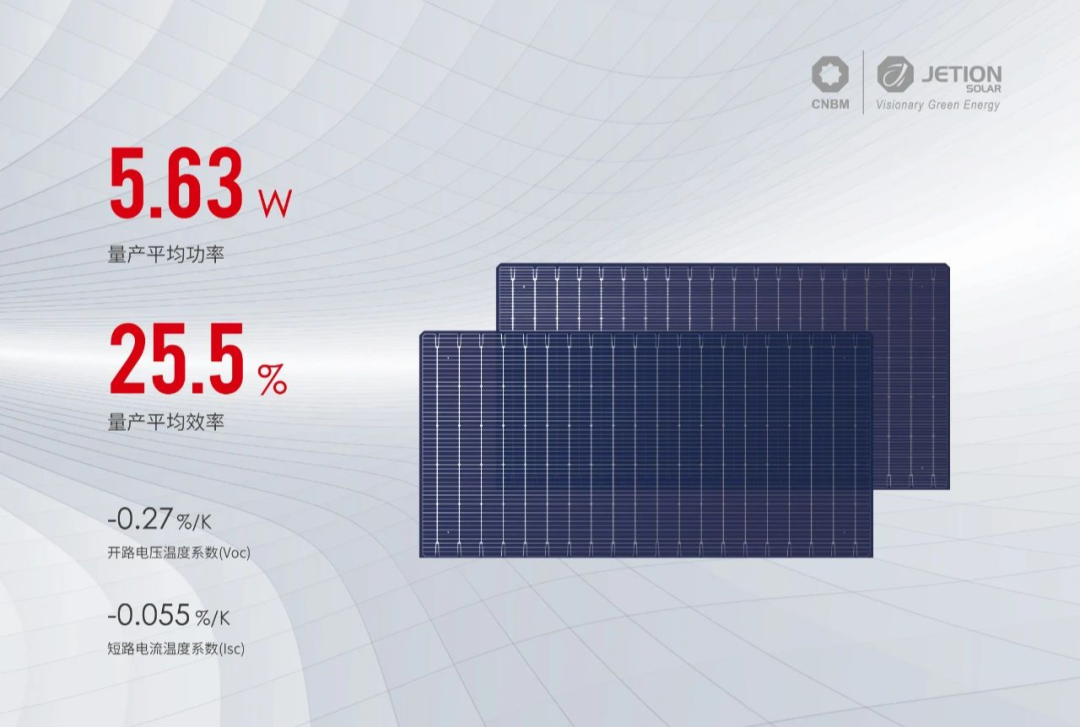 CNBM

JETION SOLAR
Visionary Green Energy

5.63 W
量产平均功率

25.5 %
量产平均效率

-0.27 %/K
开路电压温度系数(Voc)

-0.055 %/K
短路电流温度系数(Isc)